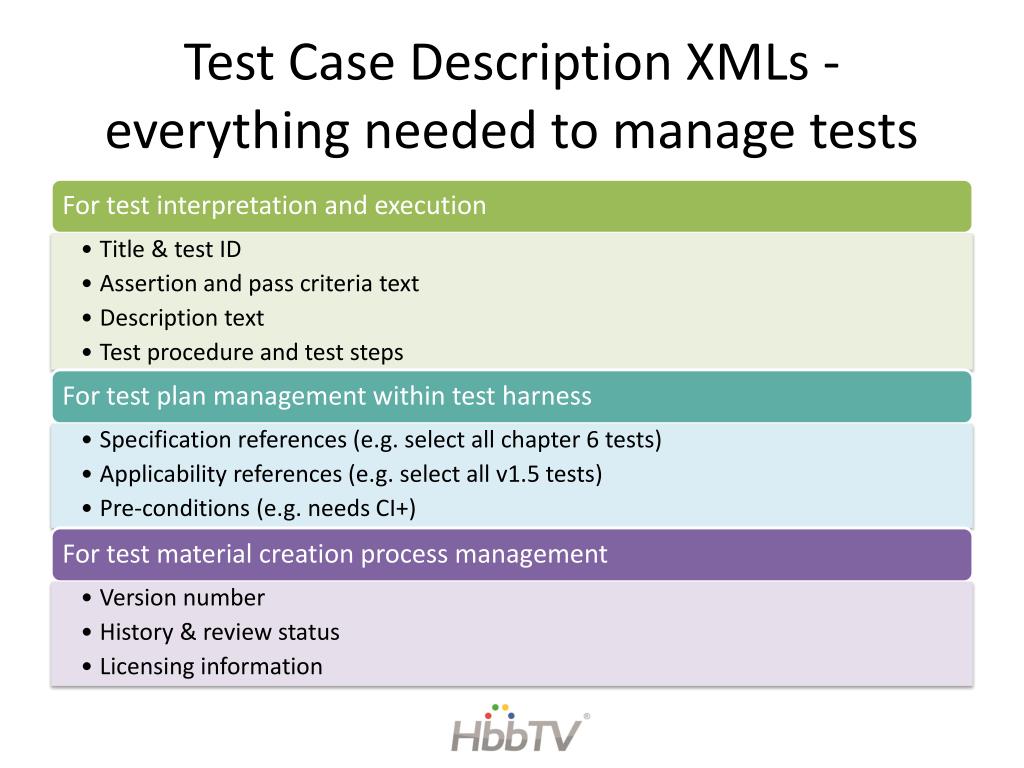 Test Case Description XMLs - everything needed to manage tests

For test interpretation and execution

• Title & test ID
• Assertion and pass criteria text
• Description text
• Test procedure and test steps

For test plan management within test harness

• Specification references (e.g. select all chapter 6 tests)
• Applicability references (e.g. select all v1.5 tests)
• Pre-conditions (e.g. needs CI+)

For test material creation process management

• Version number
• History & review status
• Licensing information

HbbTV®